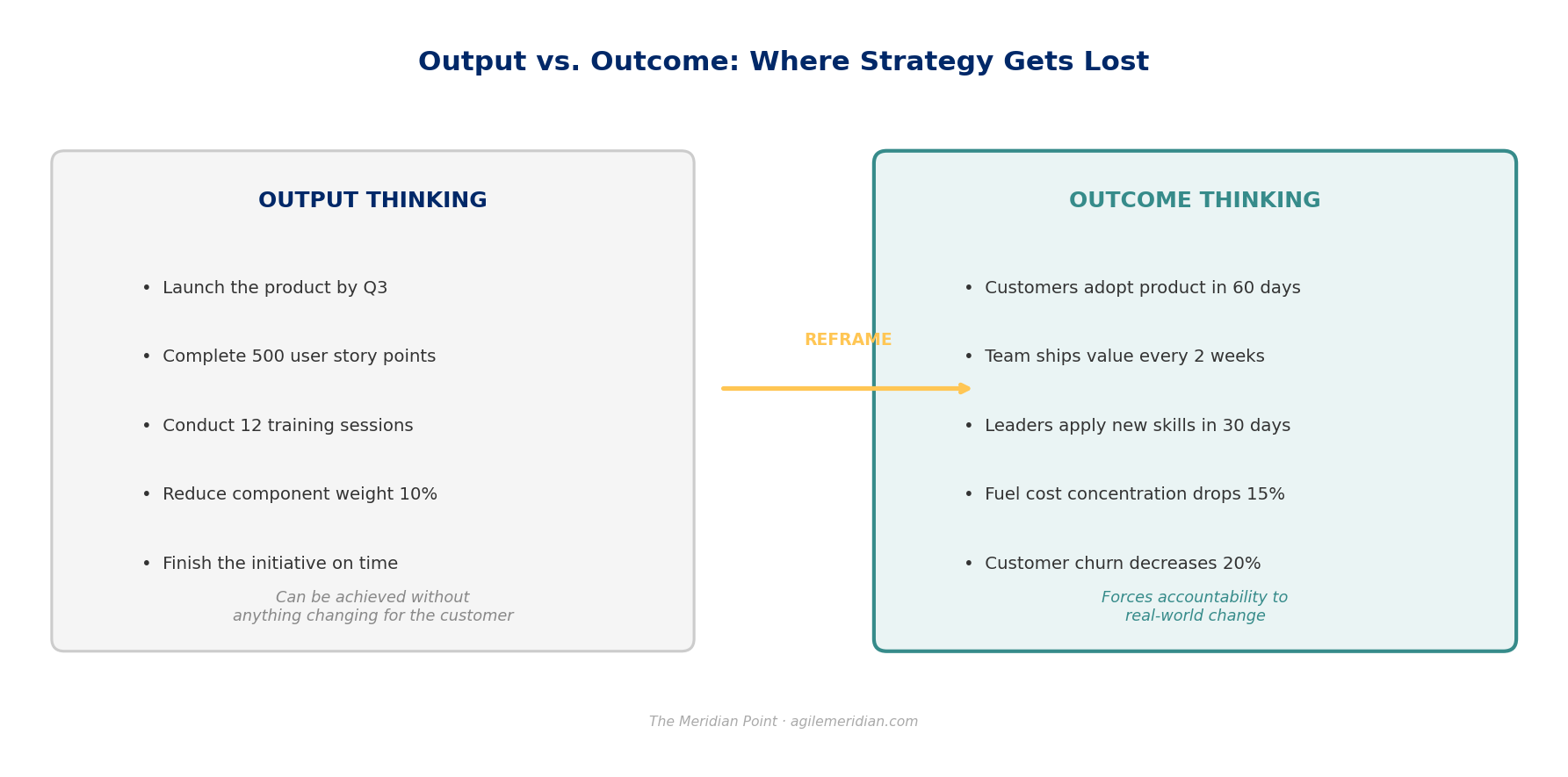 Output vs. Outcome: Where Strategy Gets Lost

OUTPUT THINKING

• Launch the product by Q3

• Complete 500 user story points

• Conduct 12 training sessions

• Reduce component weight 10%

• Finish the initiative on time

Can be achieved without anything changing for the customer

REFRAME

OUTCOME THINKING

• Customers adopt product in 60 days

• Team ships value every 2 weeks

• Leaders apply new skills in 30 days

• Fuel cost concentration drops 15%

• Customer churn decreases 20%

Forces accountability to real-world change

The Meridian Point · agilemeridian.com